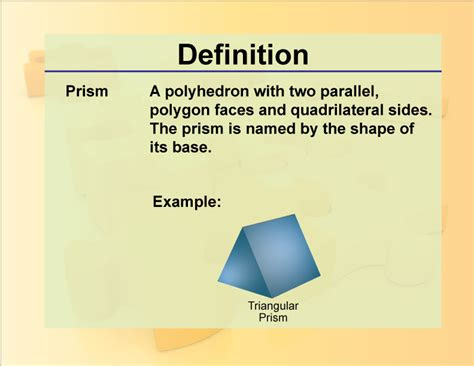 Definition

Prism

A polyhedron with two parallel, polygon faces and quadrilateral sides. The prism is named by the shape of its base.

Example:

Triangular Prism